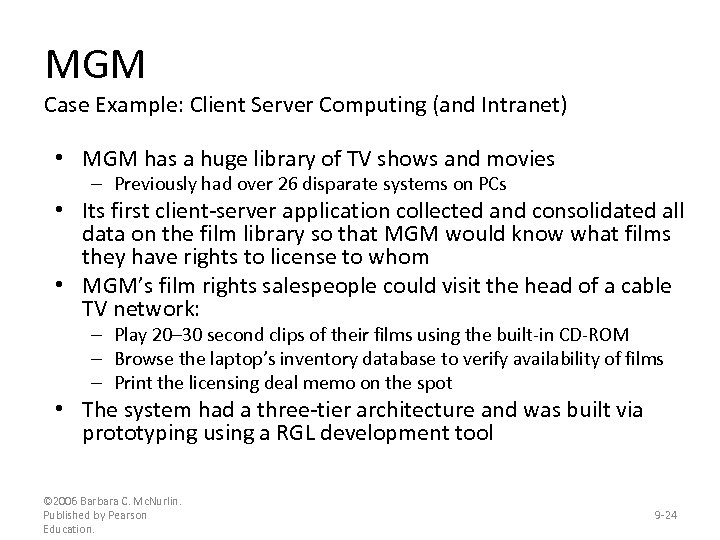 MGM
Case Example: Client Server Computing (and Intranet)

• MGM has a huge library of TV shows and movies
– Previously had over 26 disparate systems on PCs
• Its first client-server application collected and consolidated all data on the film library so that MGM would know what films they have rights to license to whom
• MGM's film rights salespeople could visit the head of a cable TV network:
– Play 20–30 second clips of their films using the built-in CD-ROM
– Browse the laptop's inventory database to verify availability of films
– Print the licensing deal memo on the spot
• The system had a three-tier architecture and was built via prototyping using a RGL development tool

©2006 Barbara C. McNurlin. Published by Pearson Education.

9-24